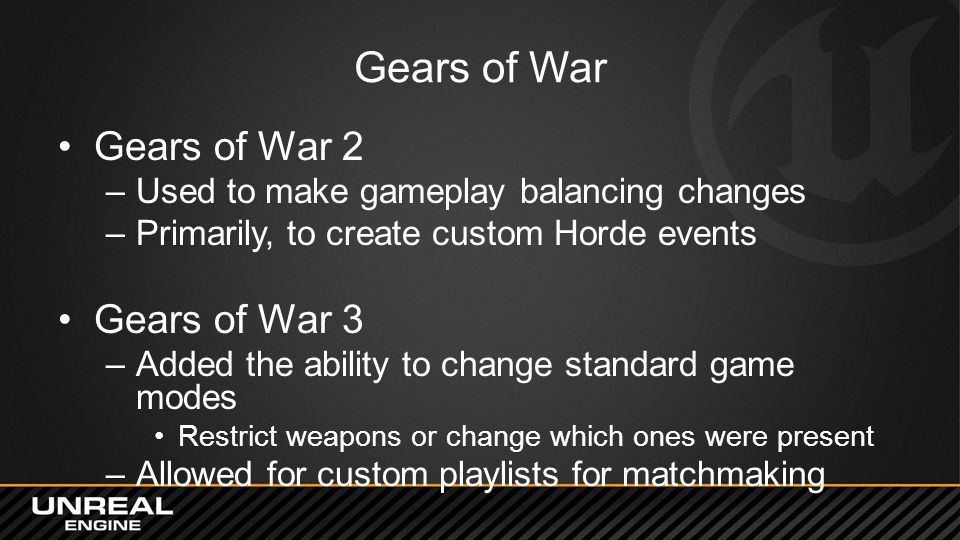 Gears of War

• Gears of War 2
– Used to make gameplay balancing changes
– Primarily, to create custom Horde events

• Gears of War 3
– Added the ability to change standard game modes
• Restrict weapons or change which ones were present
– Allowed for custom playlists for matchmaking

UNREAL ENGINE